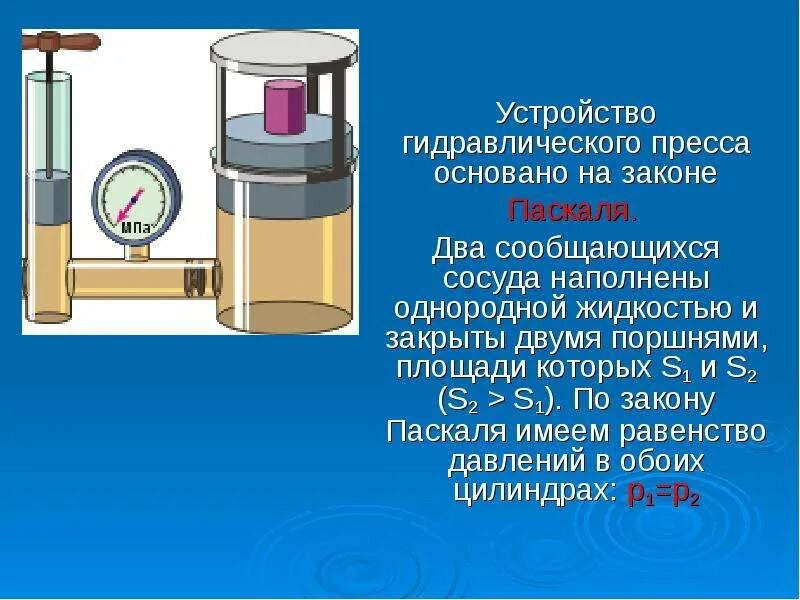 МПа

Устройство гидравлического пресса основано на законе Паскаля.

Два сообщающихся сосуда наполнены однородной жидкостью и закрыты двумя поршнями, площади которых $S_1$ и $S_2$ ($S_2 > S_1$). По закону Паскаля имеем равенство давлений в обоих цилиндрах: $p_1=p_2$